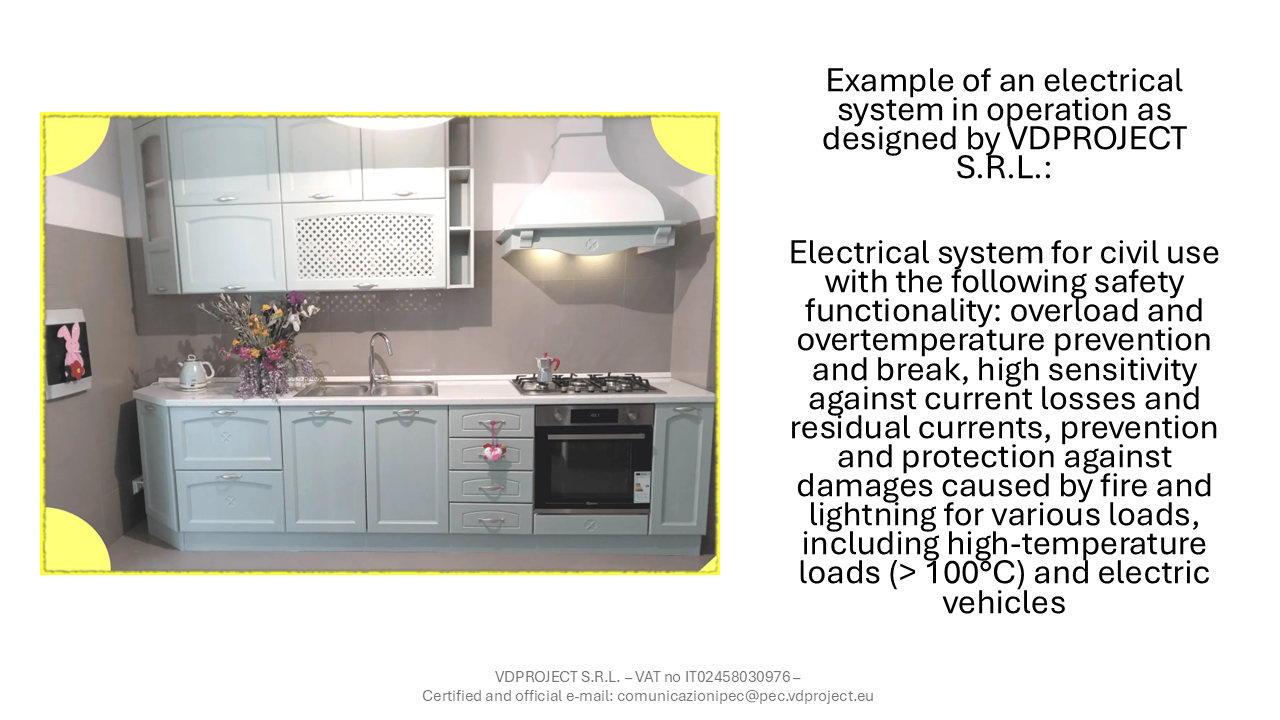 Example of an electrical system in operation as designed by VDPROJECT S.R.L.:

Electrical system for civil use with the following safety functionality: overload and overtemperature prevention and break, high sensitivity against current losses and residual currents, prevention and protection against damages caused by fire and lightning for various loads, including high-temperature loads (> 100°C) and electric vehicles

VDPROJECT S.R.L. – VAT no IT02458030976 –
Certified and official e-mail: comunicazionipec@pec.vdproject.eu